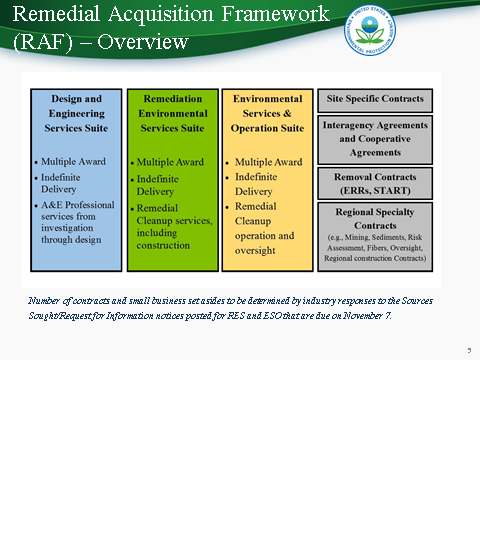 Remedial Acquisition Framework (RAF) – Overview

UNITED STATES ENVIRONMENTAL PROTECTION AGENCY

Design and Engineering Services Suite

• Multiple Award
• Indefinite Delivery
• A&E Professional services from investigation through design

Remediation Environmental Services Suite

• Multiple Award
• Indefinite Delivery
• Remedial Cleanup services, including construction

Environmental Services & Operation Suite

• Multiple Award
• Indefinite Delivery
• Remedial Cleanup operation and oversight

Site Specific Contracts

Interagency Agreements and Cooperative Agreements

Removal Contracts (ERRs, START)

Regional Specialty Contracts
(e.g., Mining, Sediments, Risk Assessment, Fibers, Oversight, Regional construction Contracts)

Number of contracts and small business set asides to be determined by industry responses to the Sources Sought/Request for Information notices posted for RES and ESO that are due on November 7.

5